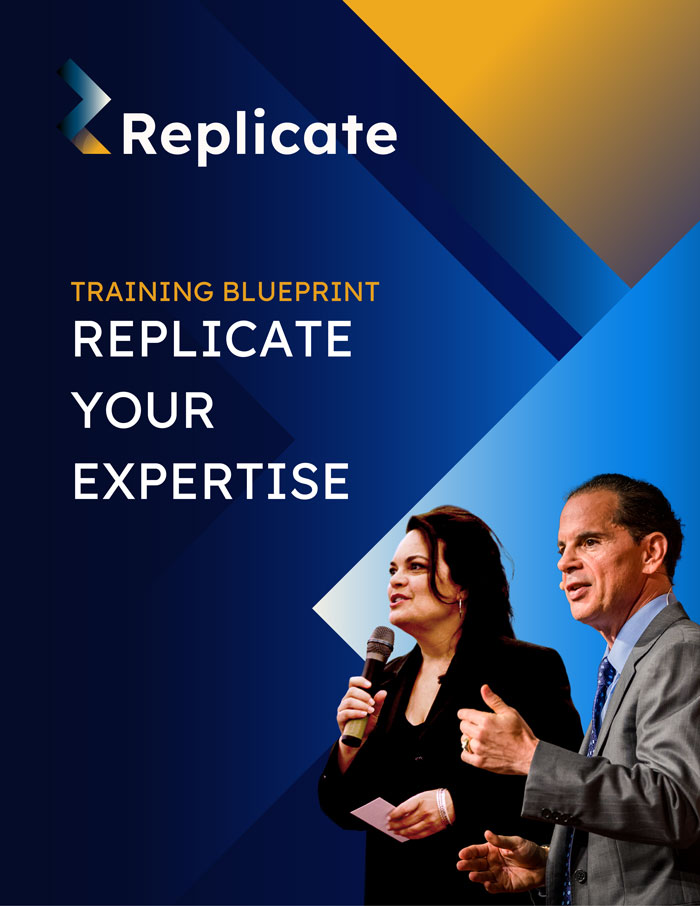 Replicate

TRAINING BLUEPRINT
REPLICATE YOUR EXPERTISE